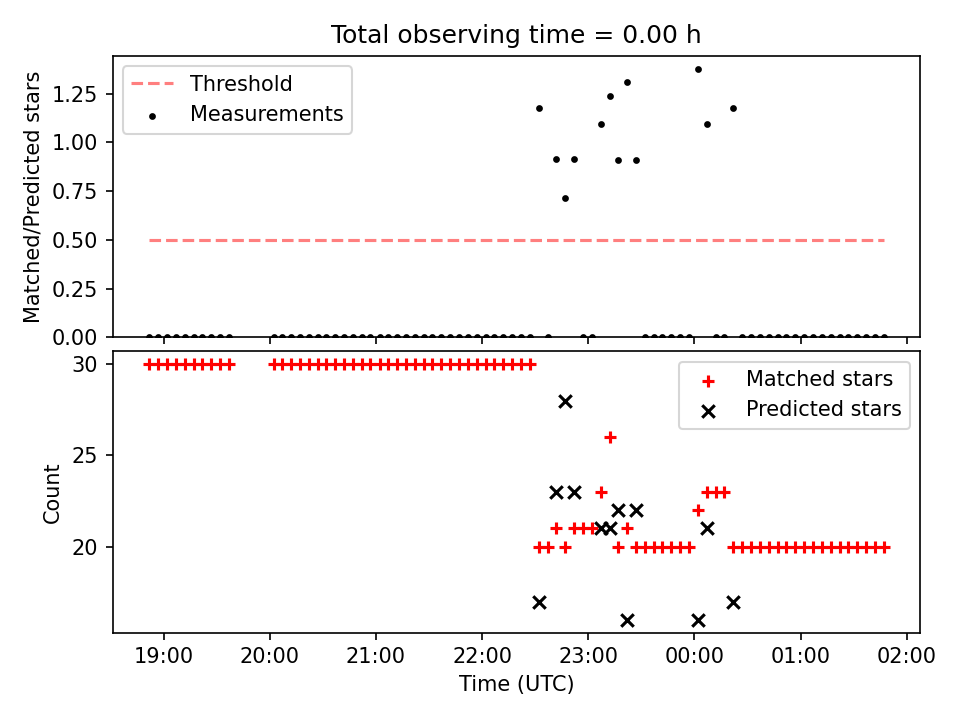 Total observing time = 0.00 h

Threshold
Measurements

Matched/Predicted stars
1.25
1.00
0.75
0.50
0.25
0.00

Matched stars
Predicted stars

Count
30
25
20

19:00
20:00
21:00
22:00
23:00
00:00
01:00
02:00
Time (UTC)